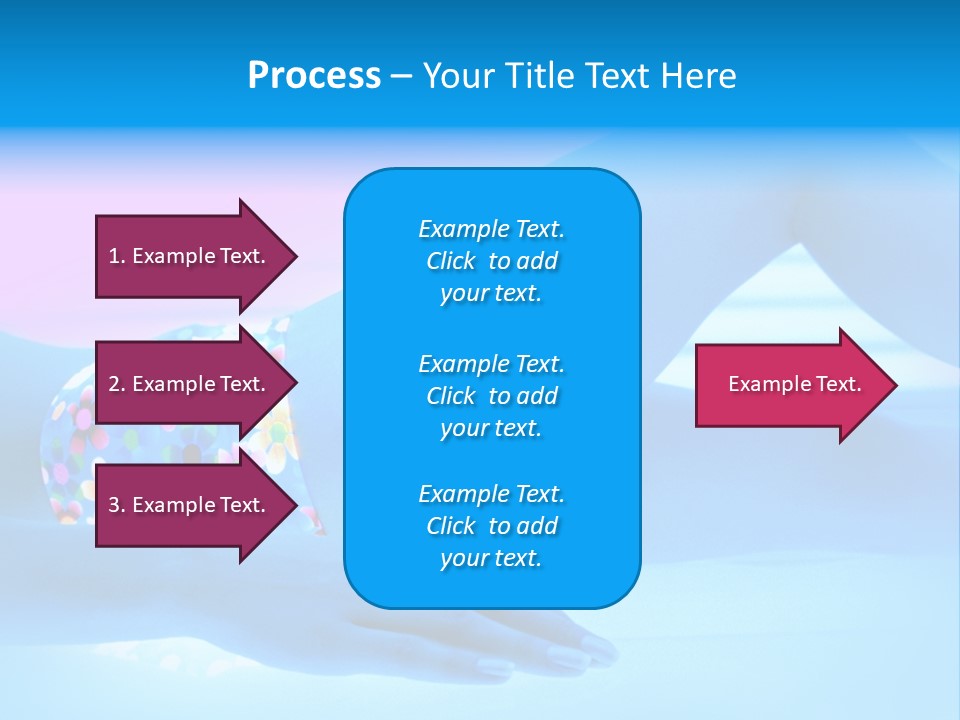 Process – Your Title Text Here

1. Example Text.

2. Example Text.

3. Example Text.

Example Text. Click to add your text.

Example Text. Click to add your text.

Example Text. Click to add your text.

Example Text.